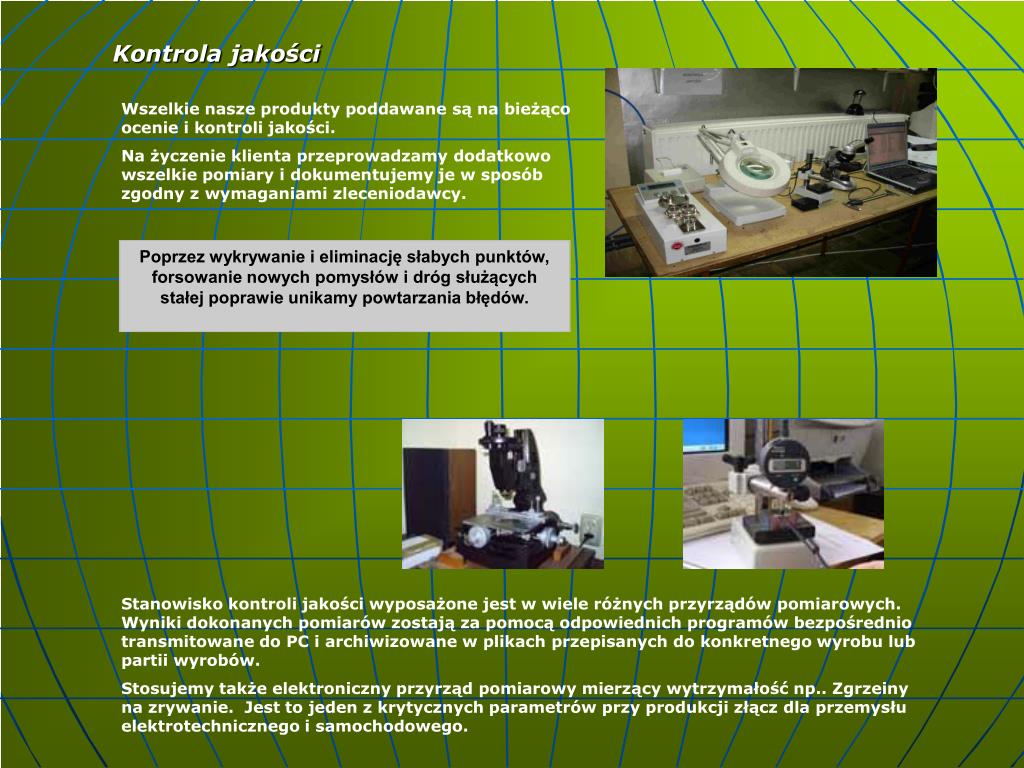 Kontrola jakości

Wszelkie nasze produkty poddawane są na bieżąco ocenie i kontroli jakości.

Na życzenie klienta przeprowadzamy dodatkowo wszelkie pomiary i dokumentujemy je w sposób zgodny z wymaganiami zleceniodawcy.

Poprzez wykrywanie i eliminację słabych punktów, forsowanie nowych pomysłów i dróg służących stałej poprawie unikamy powtarzania błędów.

Stanowisko kontroli jakości wyposażone jest w wiele różnych przyrządów pomiarowych. Wyniki dokonanych pomiarów zostają za pomocą odpowiednich programów bezpośrednio transmitowane do PC i archiwizowane w plikach przepisanych do konkretnego wyrobu lub partii wyrobów.

Stosujemy także elektroniczny przyrząd pomiarowy mierzący wytrzymałość np.. Zgrzeiny na zrywanie. Jest to jeden z krytycznych parametrów przy produkcji złącz dla przemysłu elektrotechnicznego i samochodowego.